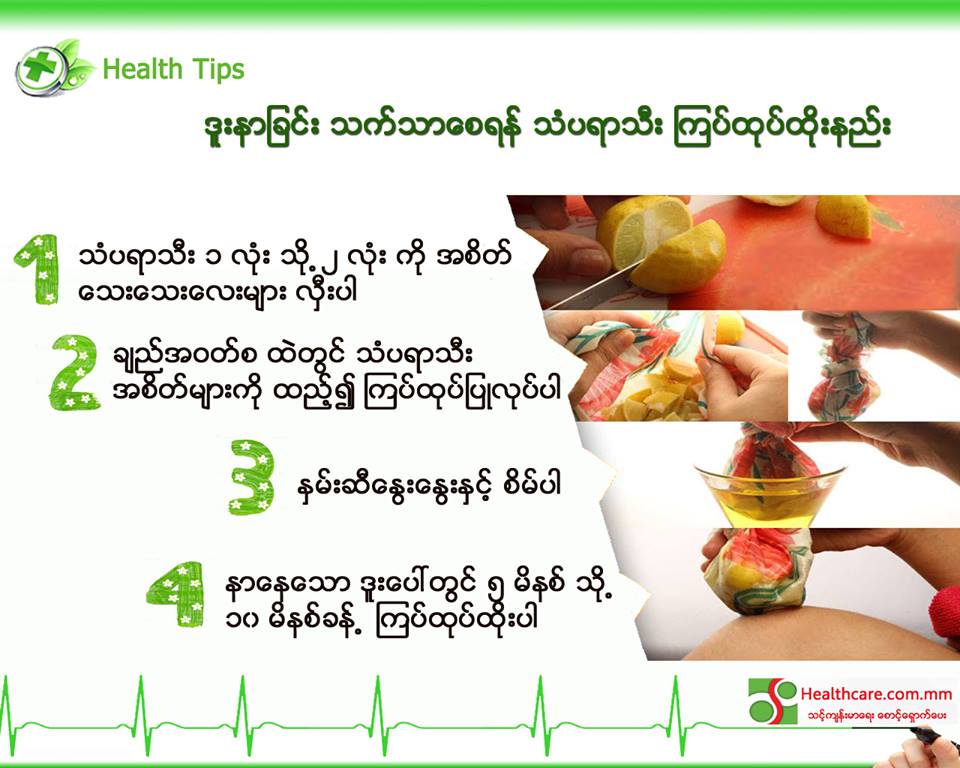 Health Tips

ဒူးနာခြင်း သက်သာစေရန် သံပရာသီး ကြပ်ထုပ်ထိုးနည်း

1 သံပရာသီး ၁ လုံး သို့ ၂ လုံး ကို အစိတ် သေးသေးလေးများ လှီးပါ

2 ချည်အဝတ်စ ထဲတွင် သံပရာသီး အစိတ်များကို ထည့်၍ ကြပ်ထုပ်ပြုလုပ်ပါ

3 နှမ်းဆီနွေးနွေးနှင့် စိမ်ပါ

4 နာနေသော ဒူးပေါ်တွင် ၅ မိနစ် သို့ ၁၀ မိနစ်ခန့် ကြပ်ထုပ်ထိုးပါ

Healthcare.com.mm
သင့်ကျန်းမာရေး စောင့်ရှောက်ပေး